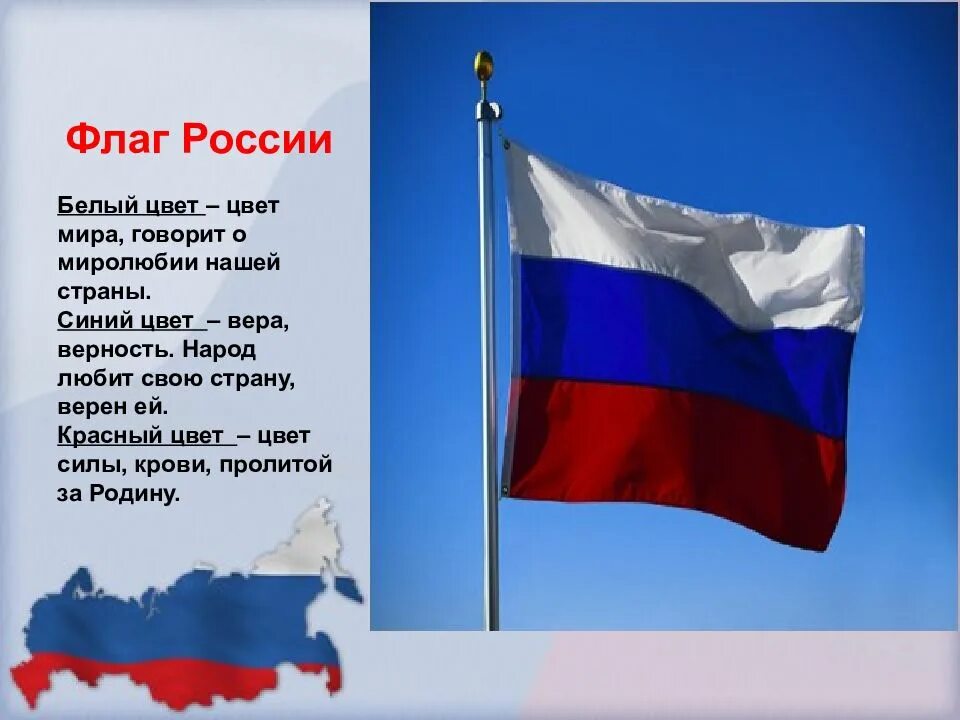 Флаг России

Белый цвет – цвет мира, говорит о миролюбии нашей страны.
Синий цвет – вера, верность. Народ любит свою страну, верен ей.
Красный цвет – цвет силы, крови, пролитой за Родину.